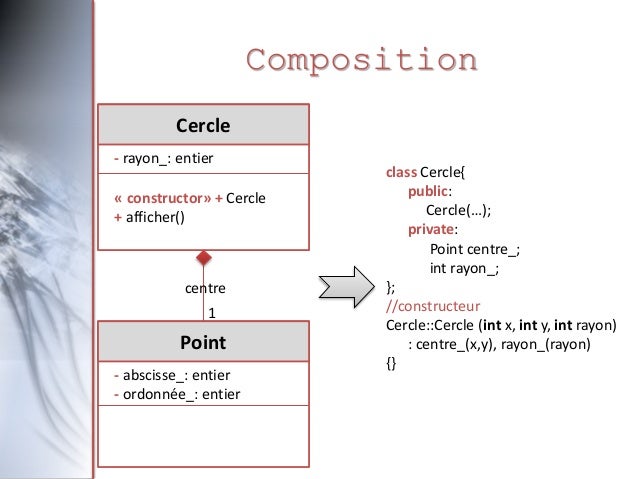 Composition

Cercle

- rayon_: entier

« constructor» + Cercle
+ afficher()

centre

1

Point

- abscisse_: entier
- ordonnée_: entier

class Cercle{
public:
Cercle(…);
private:
Point centre_;
int rayon_;
};
//constructeur
Cercle::Cercle (int x, int y, int rayon)
: centre_(x,y), rayon_(rayon)
{}